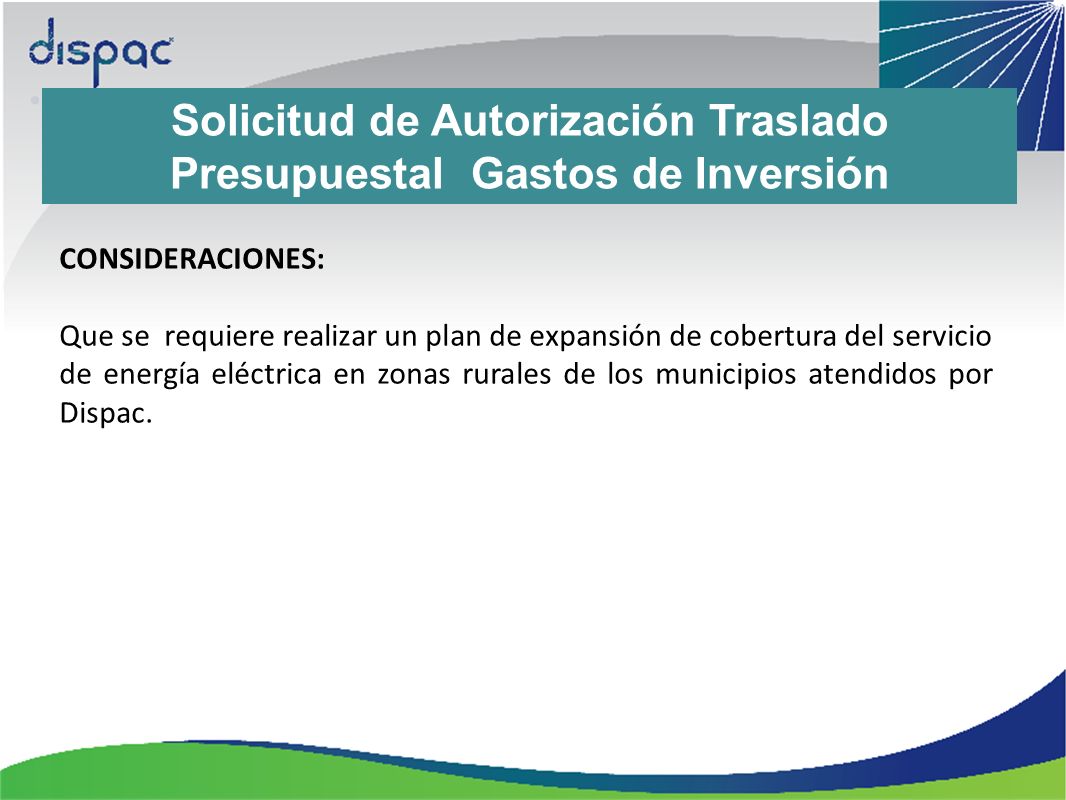 dispac

Solicitud de Autorización Traslado Presupuestal Gastos de Inversión

CONSIDERACIONES:

Que se requiere realizar un plan de expansión de cobertura del servicio de energía eléctrica en zonas rurales de los municipios atendidos por Dispac.